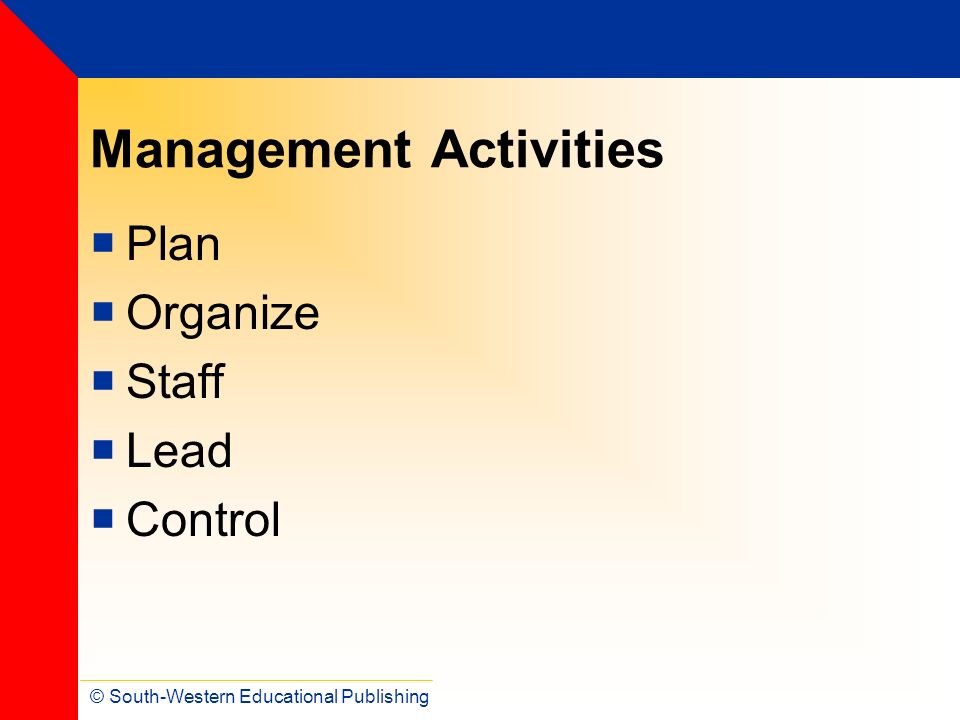 Management Activities

- Plan
- Organize
- Staff
- Lead
- Control

© South-Western Educational Publishing